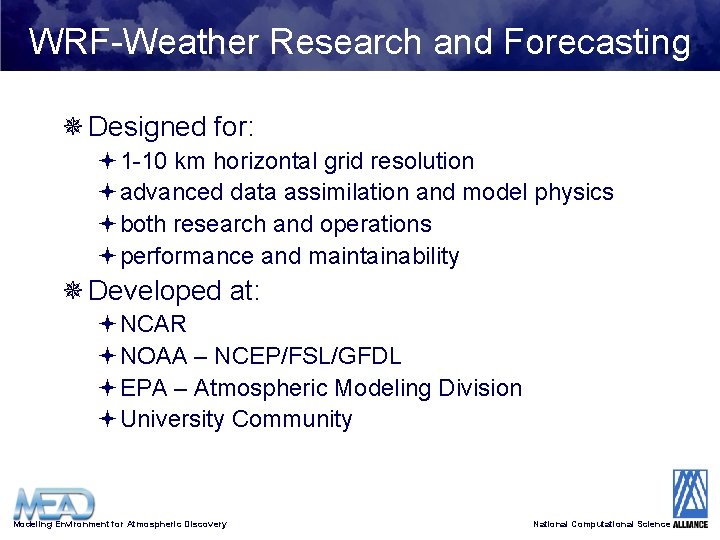 WRF-Weather Research and Forecasting

Designed for:

1-10 km horizontal grid resolution

advanced data assimilation and model physics

both research and operations

performance and maintainability

Developed at:

NCAR

NOAA – NCEP/FSL/GFDL

EPA – Atmospheric Modeling Division

University Community

MEAD

Modeling Environment for Atmospheric Discovery

National Computational Science ALLIANCE